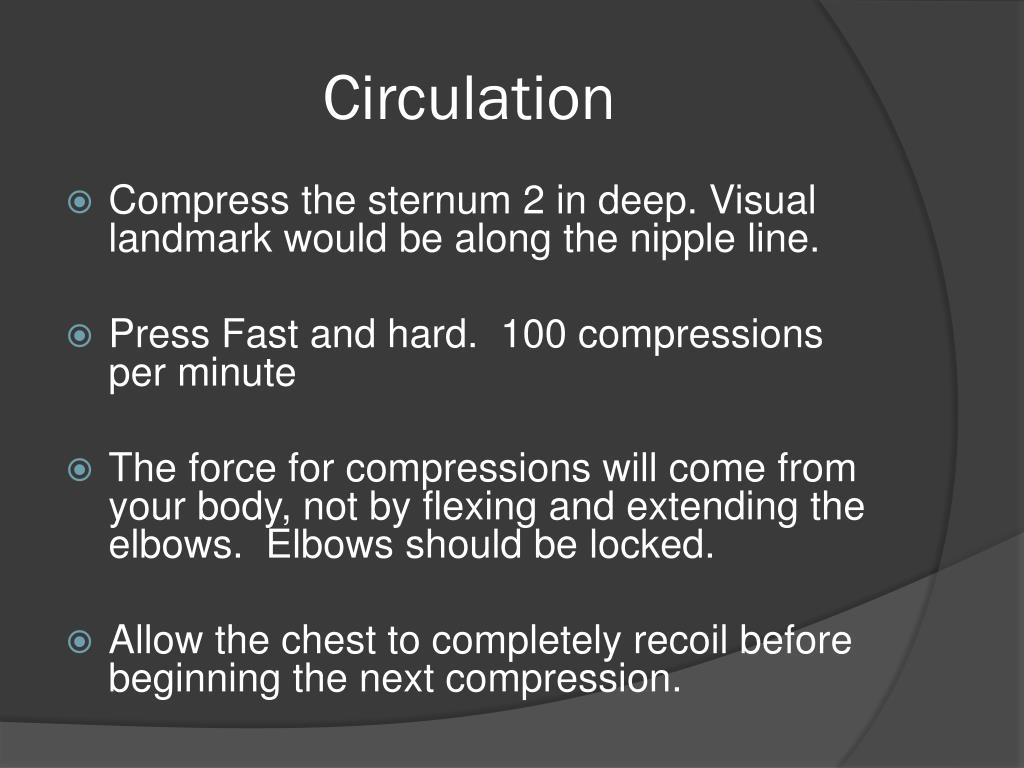 Circulation

Compress the sternum 2 in deep. Visual landmark would be along the nipple line.

Press Fast and hard.  100 compressions per minute

The force for compressions will come from your body, not by flexing and extending the elbows.  Elbows should be locked.

Allow the chest to completely recoil before beginning the next compression.